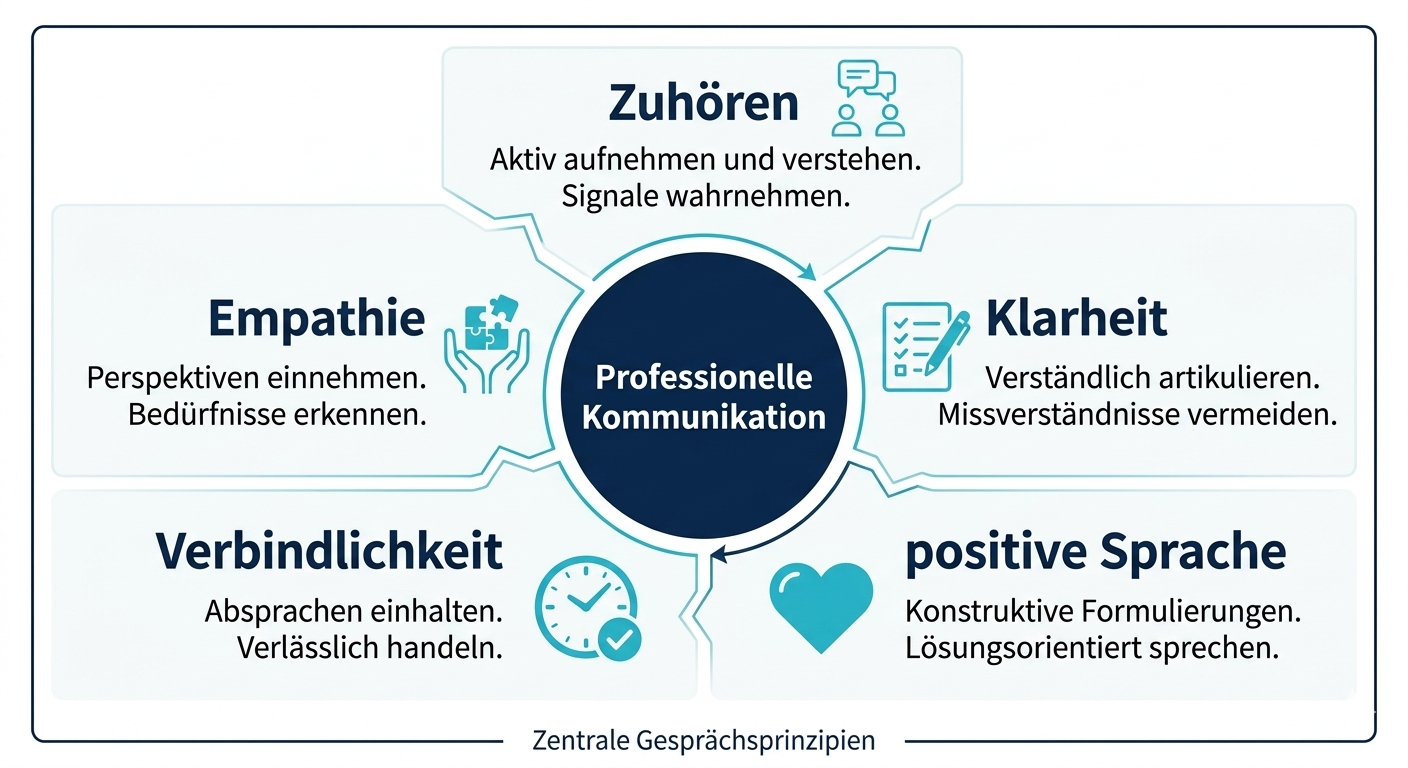 Zuhören
Aktiv aufnehmen und verstehen. Signale wahrnehmen.

Empathie
Perspektiven einnehmen. Bedürfnisse erkennen.

Professionelle Kommunikation

Klarheit
Verständlich artikulieren. Missverständnisse vermeiden.

Verbindlichkeit
Absprachen einhalten. Verlässlich handeln.

positive Sprache
Konstruktive Formulierungen. Lösungsorientiert sprechen.

Zentrale Gesprächsprinzipien